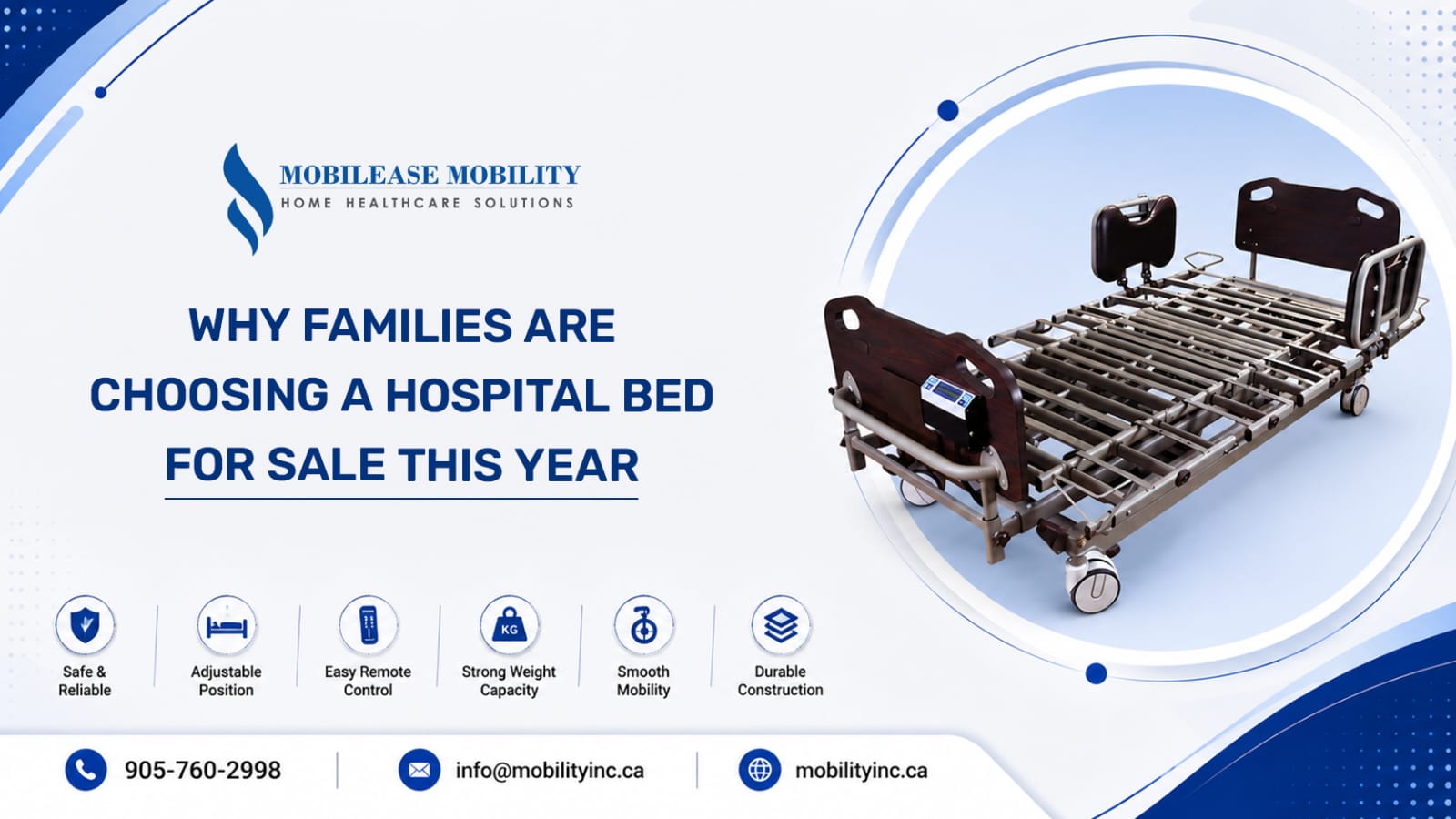 MOBILEASE MOBILITY
HOME HEALTHCARE SOLUTIONS

WHY FAMILIES ARE CHOOSING A HOSPITAL BED FOR SALE THIS YEAR

KG

Safe & Reliable

Adjustable Position

Easy Remote Control

Strong Weight Capacity

Smooth Mobility

Durable Construction

905-760-2998

info@mobilityinc.ca

mobilityinc.ca